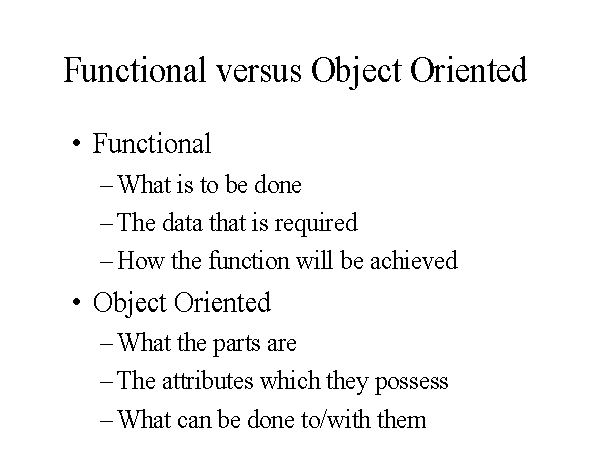 Functional versus Object Oriented

• Functional
– What is to be done
– The data that is required
– How the function will be achieved

• Object Oriented
– What the parts are
– The attributes which they possess
– What can be done to/with them